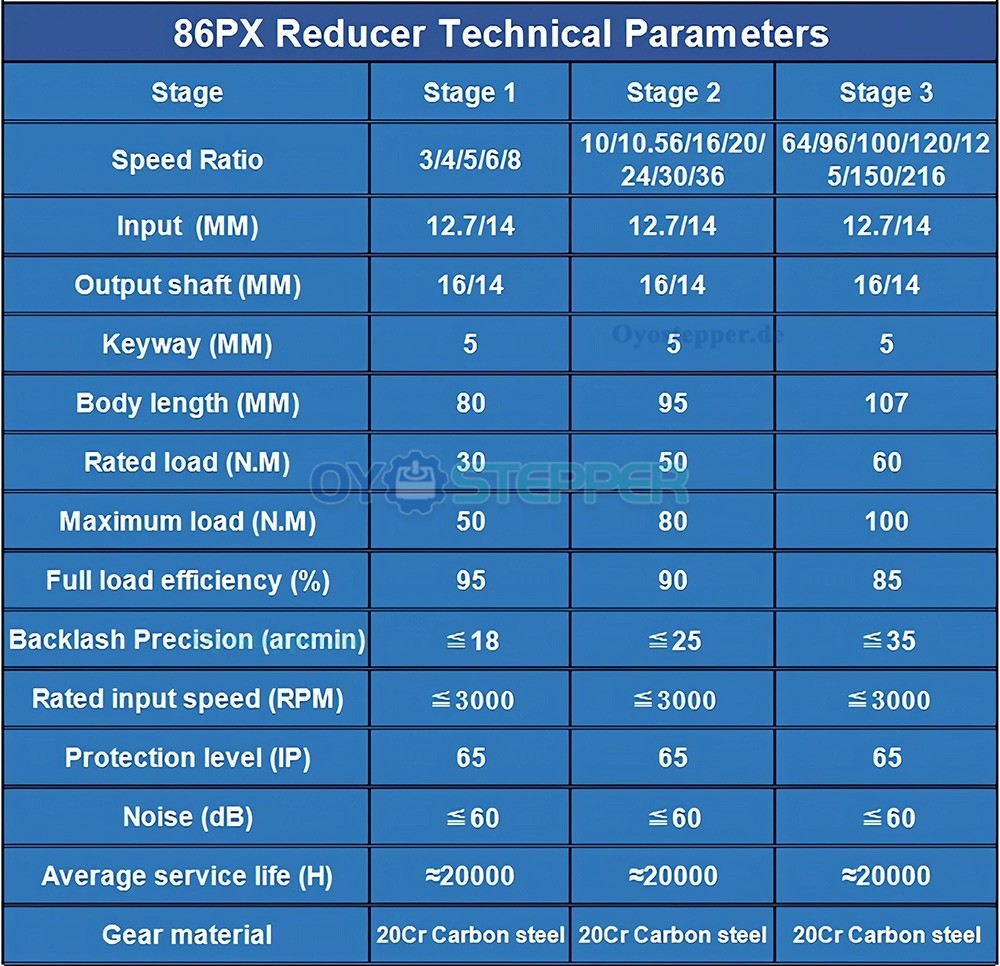 86PX Reducer Technical Parameters

| Stage | Stage 1 | Stage 2 | Stage 3 |
|---|---|---|---|
| Speed Ratio | 3/4/5/6/8 | 10/10.56/16/20/24/30/36 | 64/96/100/120/125/150/216 |
| Input (MM) | 12.7/14 | 12.7/14 | 12.7/14 |
| Output shaft (MM) | 16/14 | 16/14 | 16/14 |
| Keyway (MM) | 5 | 5 | 5 |
| Body length (MM) | 80 | 95 | 107 |
| Rated load (N.M) | 30 | 50 | 60 |
| Maximum load (N.M) | 50 | 80 | 100 |
| Full load efficiency (%) | 95 | 90 | 85 |
| Backlash Precision (arcmin) | ≦18 | ≦25 | ≦35 |
| Rated input speed (RPM) | ≦3000 | ≦3000 | ≦3000 |
| Protection level (IP) | 65 | 65 | 65 |
| Noise (dB) | ≦60 | ≦60 | ≦60 |
| Average service life (H) | ≈20000 | ≈20000 | ≈20000 |
| Gear material | 20Cr Carbon steel | 20Cr Carbon steel | 20Cr Carbon steel |

Oyostepper.de
OYOSTEPPER